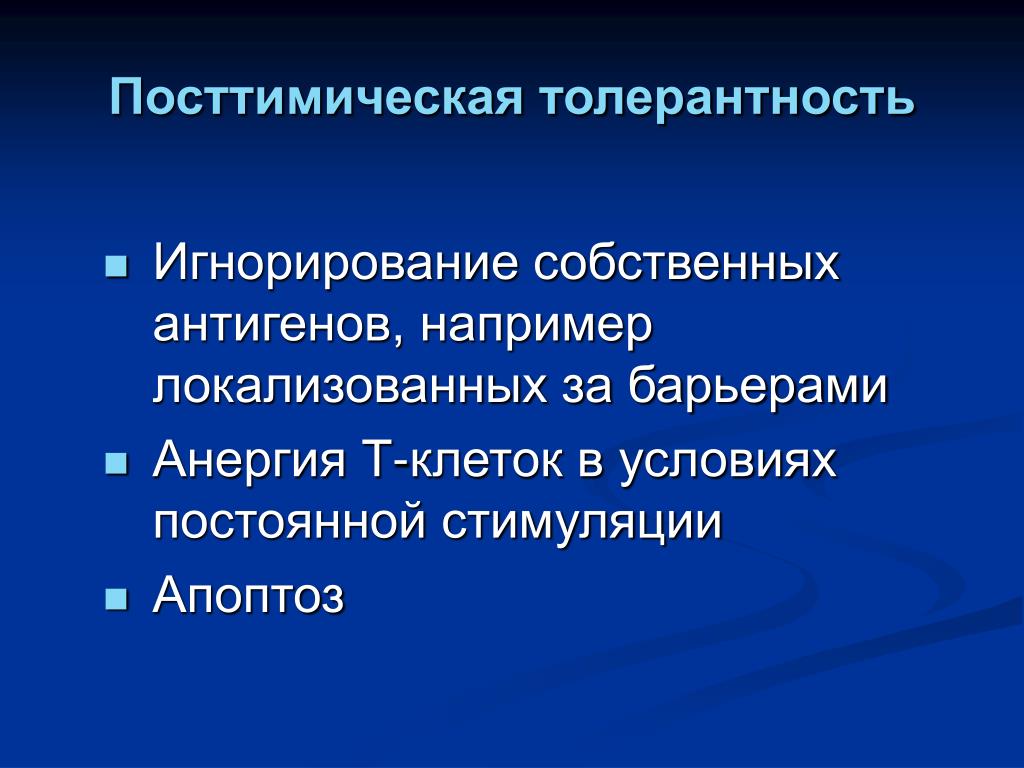 Посттимическая толерантность

- Игнорирование собственных антигенов, например локализованных за барьерами
- Анергия Т-клеток в условиях постоянной стимуляции
- Апоптоз